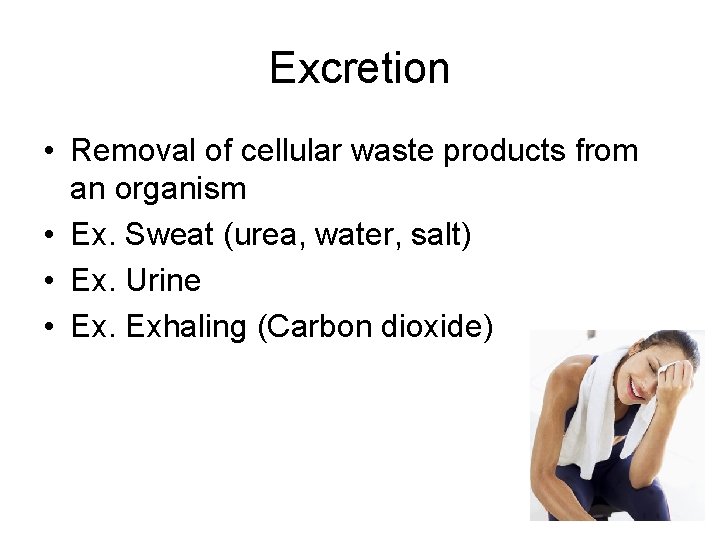 Excretion

• Removal of cellular waste products from an organism
• Ex. Sweat (urea, water, salt)
• Ex. Urine
• Ex. Exhaling (Carbon dioxide)